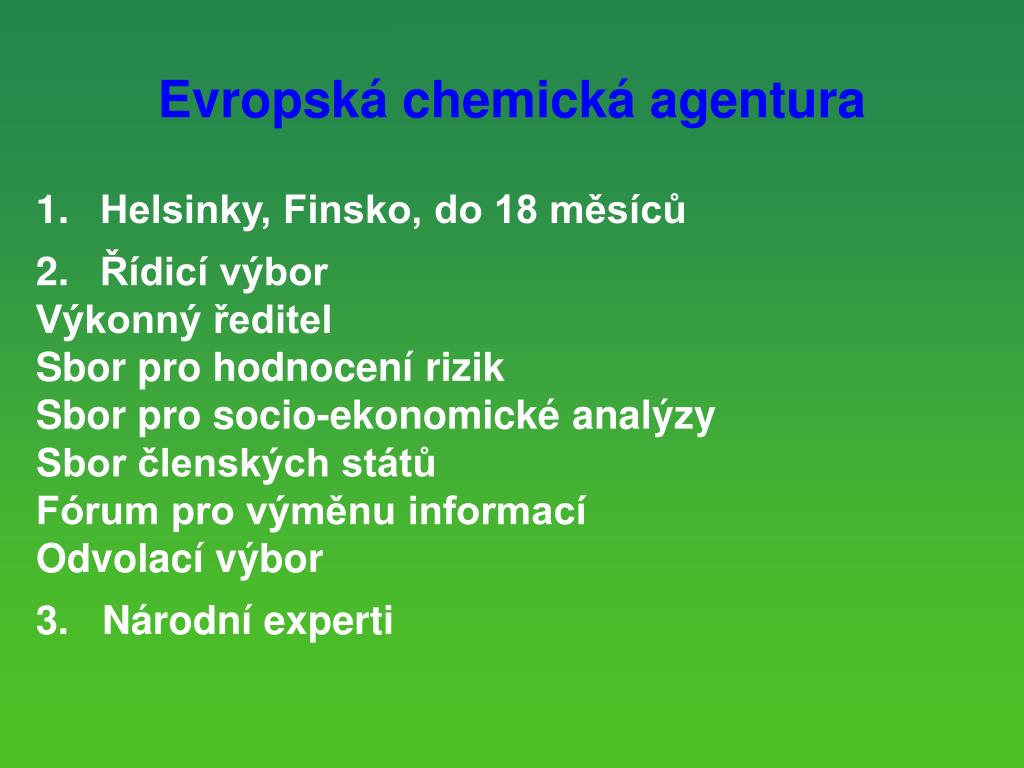 Evropská chemická agentura

1. Helsinky, Finsko, do 18 měsíců

2. Řídicí výbor
Výkonný ředitel
Sbor pro hodnocení rizik
Sbor pro socio-ekonomické analýzy
Sbor členských států
Fórum pro výměnu informací
Odvolací výbor

3. Národní experti